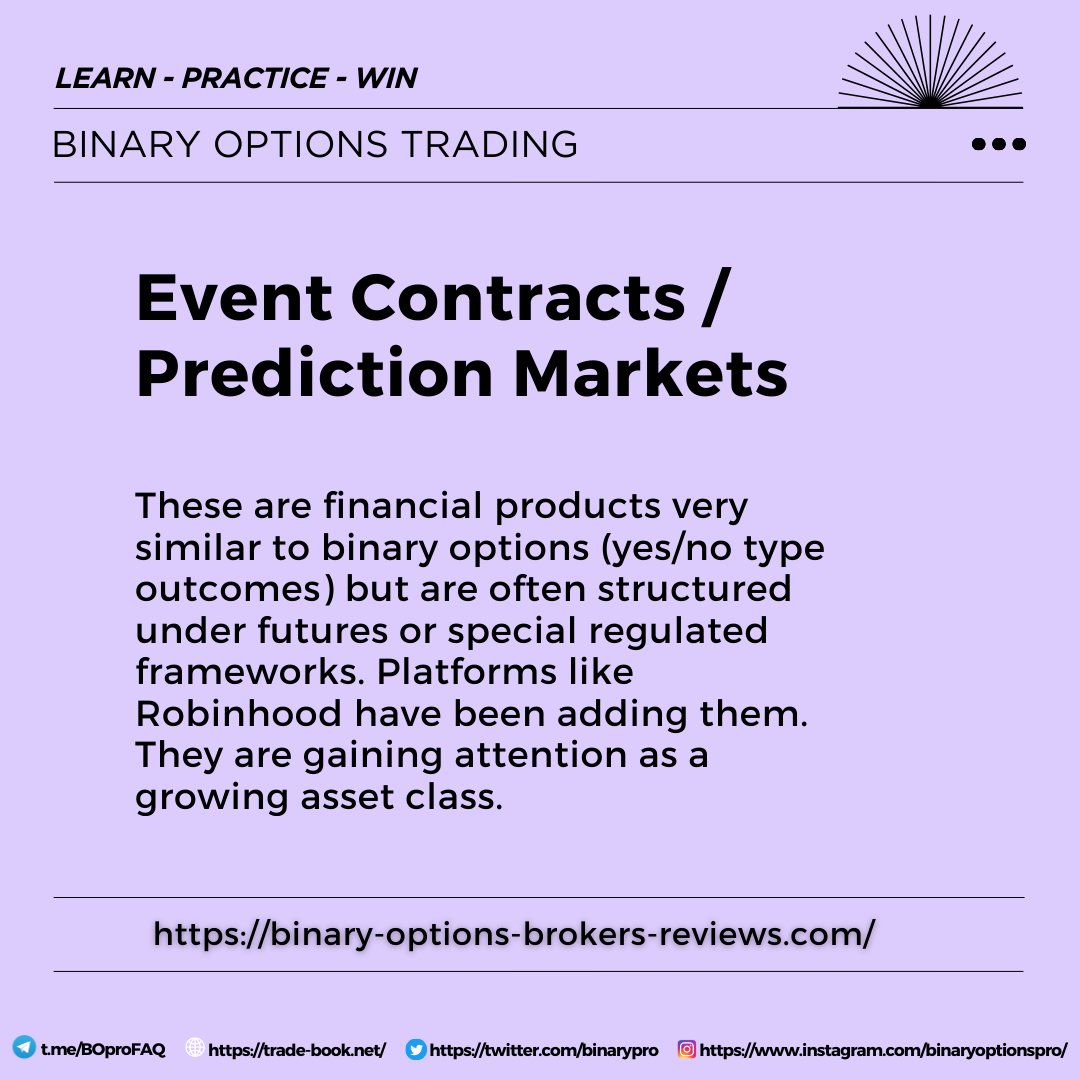 LEARN - PRACTICE - WIN

BINARY OPTIONS TRADING

Event Contracts / Prediction Markets

These are financial products very similar to binary options (yes/no type outcomes) but are often structured under futures or special regulated frameworks. Platforms like Robinhood have been adding them. They are gaining attention as a growing asset class.

https://binary-options-brokers-reviews.com/

t.me/BOproFAQ https://trade-book.net/ https://twitter.com/binarypro https://www.instagram.com/binaryoptionspro/